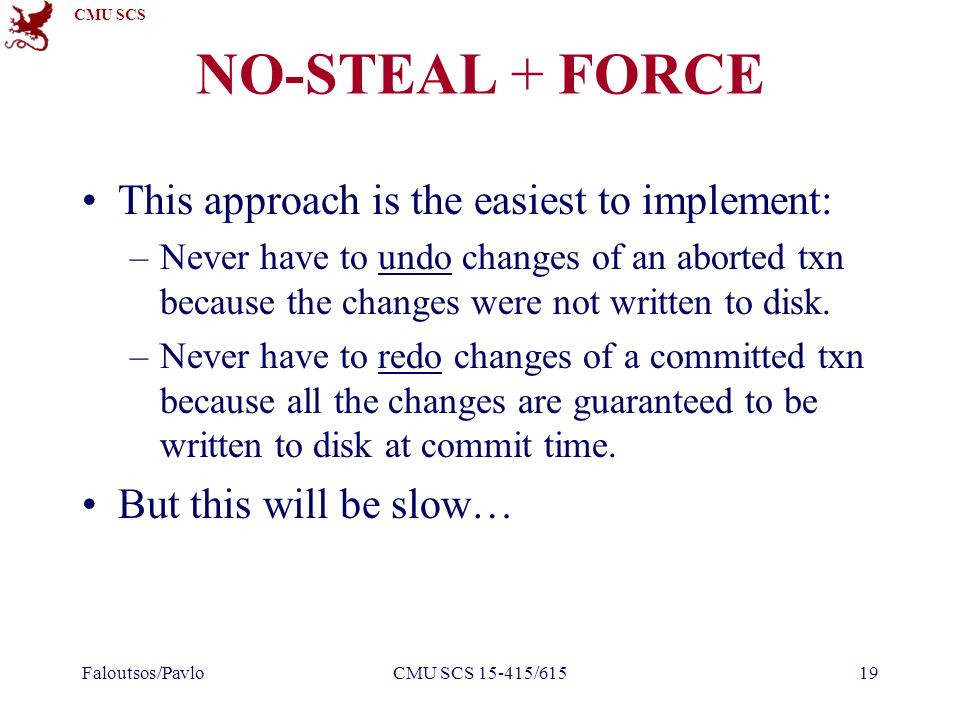 CMU SCS

NO-STEAL + FORCE

• This approach is the easiest to implement:
– Never have to undo changes of an aborted txn because the changes were not written to disk.
– Never have to redo changes of a committed txn because all the changes are guaranteed to be written to disk at commit time.

• But this will be slow…

Faloutsos/Pavlo CMU SCS 15-415/615 19